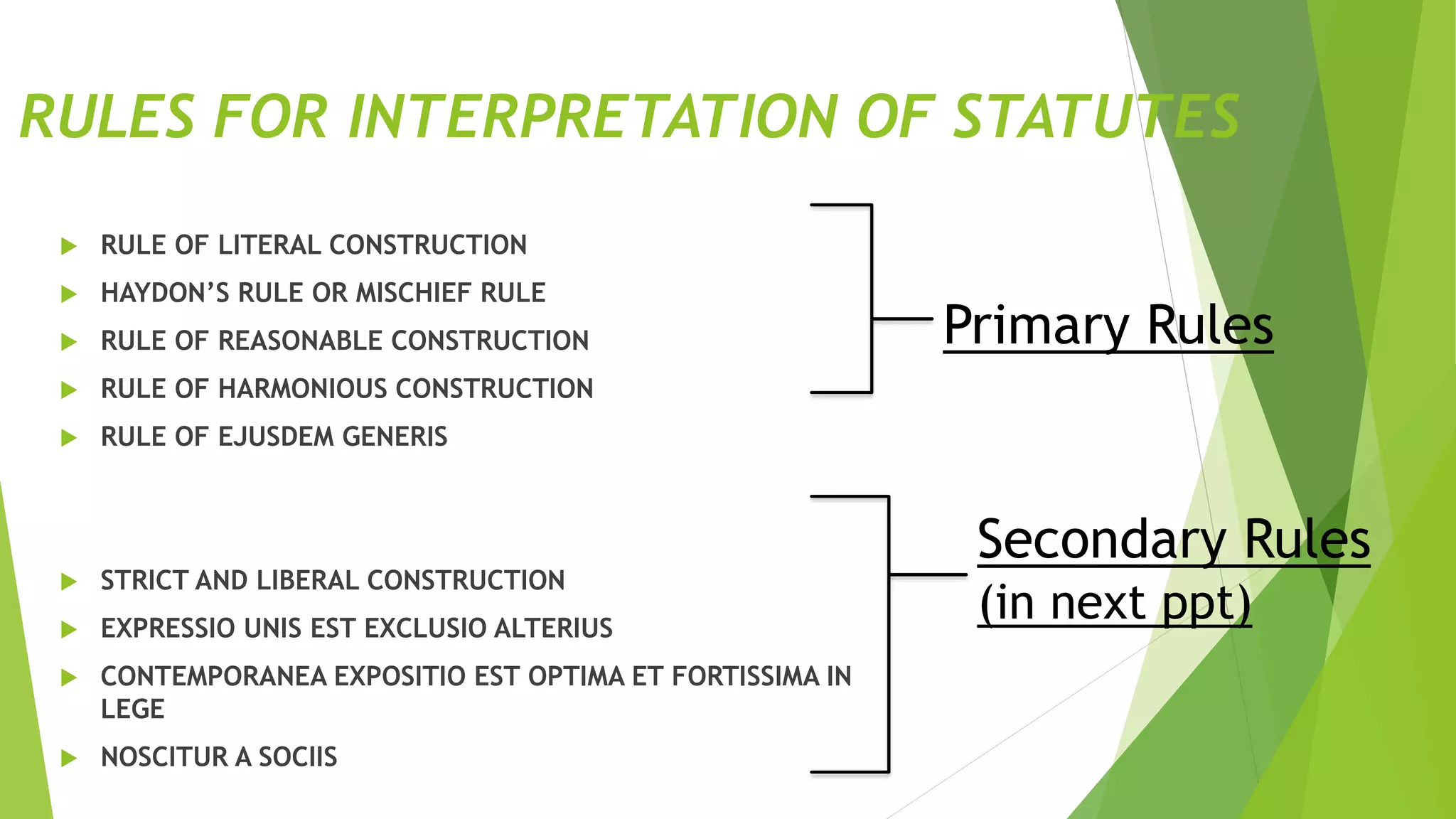 RULES FOR INTERPRETATION OF STATUTES

RULE OF LITERAL CONSTRUCTION
HAYDON'S RULE OR MISCHIEF RULE
RULE OF REASONABLE CONSTRUCTION
RULE OF HARMONIOUS CONSTRUCTION
RULE OF EJUSDEM GENERIS

Primary Rules

STRICT AND LIBERAL CONSTRUCTION
EXPRESSIO UNIS EST EXCLUSIO ALTERIUS
CONTEMPORANEA EXPOSITIO EST OPTIMA ET FORTISSIMA IN LEGE
NOSCITUR A SOCIIS

Secondary Rules (in next ppt)